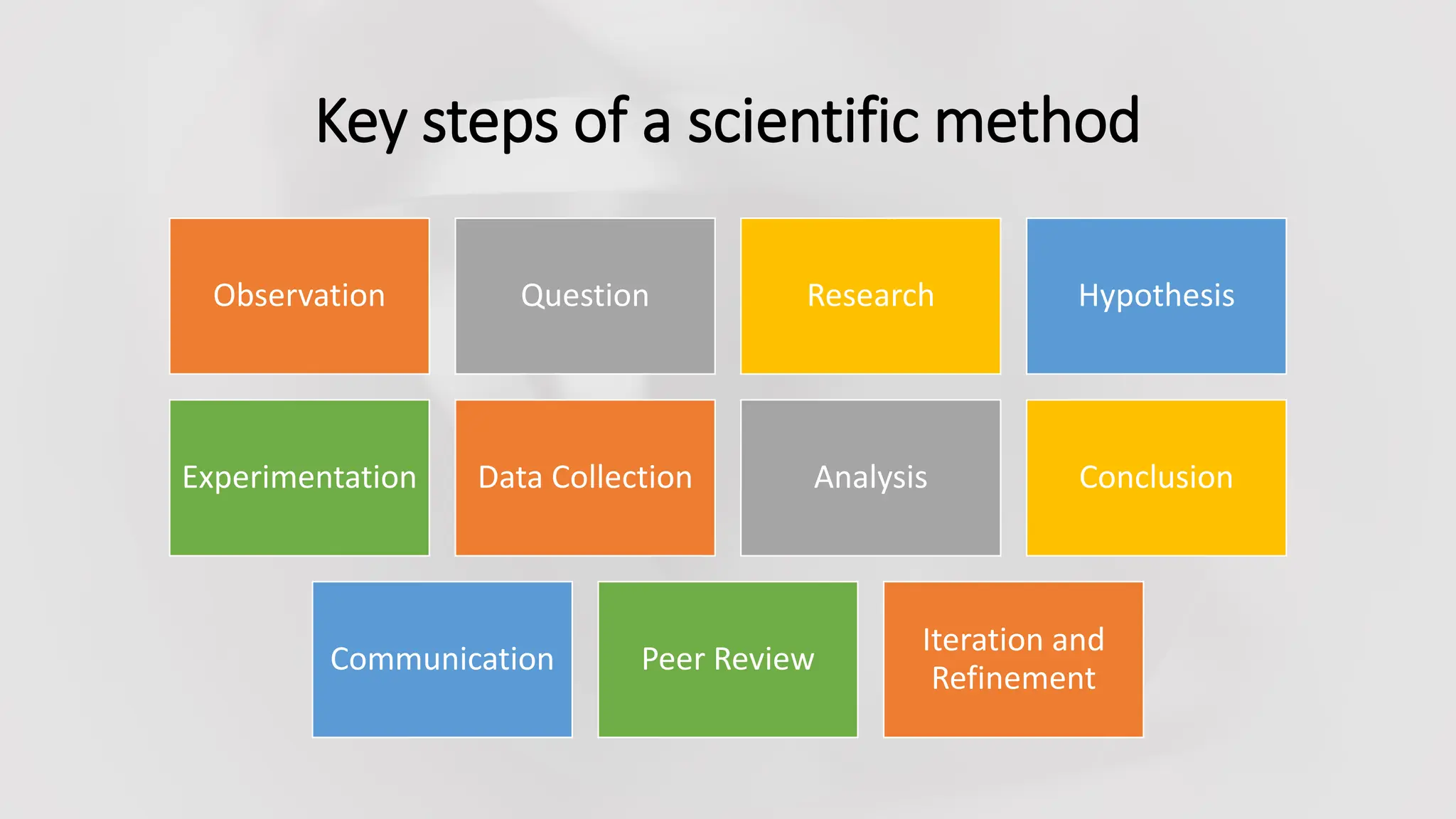 Key steps of a scientific method

Observation

Question

Research

Hypothesis

Experimentation

Data Collection

Analysis

Conclusion

Communication

Peer Review

Iteration and Refinement